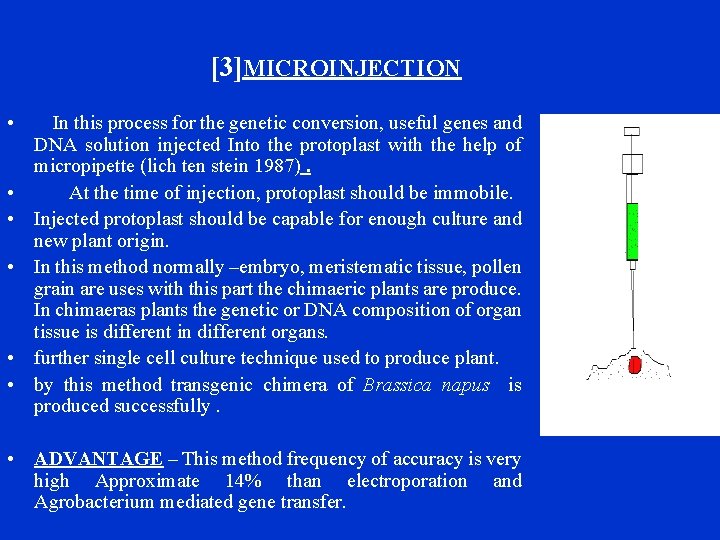 [3]MICROINJECTION

• In this process for the genetic conversion, useful genes and DNA solution injected Into the protoplast with the help of micropipette (lich ten stein 1987) .

• At the time of injection, protoplast should be immobile.

• Injected protoplast should be capable for enough culture and new plant origin.

• In this method normally –embryo, meristematic tissue, pollen grain are uses with this part the chimaeric plants are produce. In chimaeras plants the genetic or DNA composition of organ tissue is different in different organs.

• further single cell culture technique used to produce plant.

• by this method transgenic chimera of Brassica napus is produced successfully .

• ADVANTAGE – This method frequency of accuracy is very high Approximate 14% than electroporation and Agrobacterium mediated gene transfer.